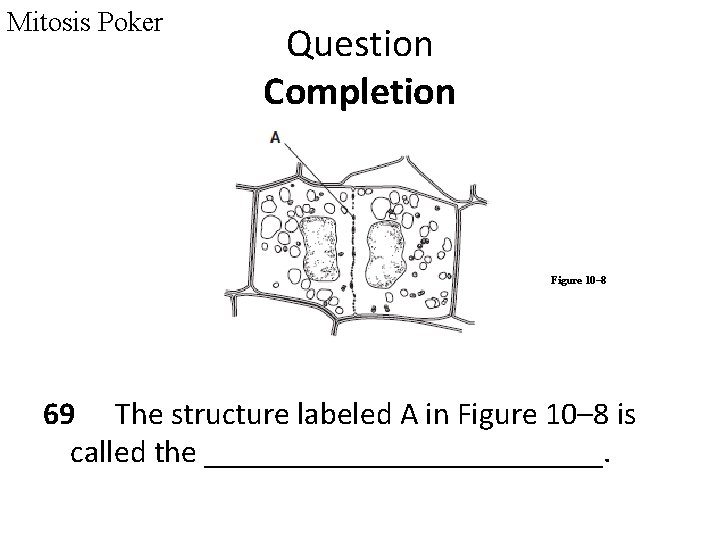 Mitosis Poker

Question
Completion

A

Figure 10–8

69 The structure labeled A in Figure 10–8 is called the ___________________________.